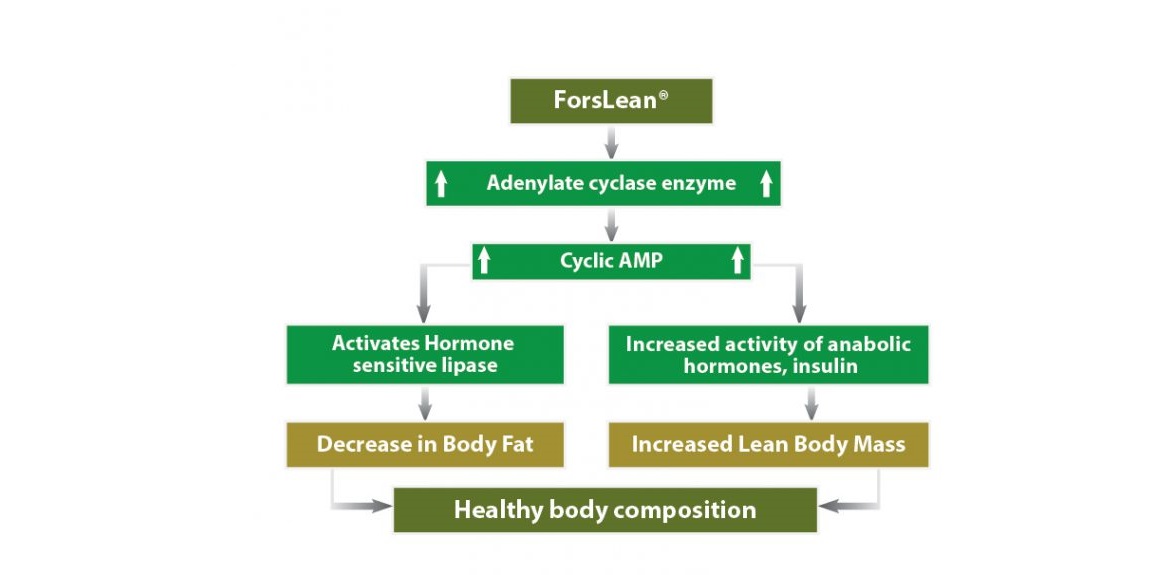 ForsLean®

Adenylate cyclase enzyme

Cyclic AMP

Activates Hormone sensitive lipase

Increased activity of anabolic hormones, insulin

Decrease in Body Fat

Increased Lean Body Mass

Healthy body composition